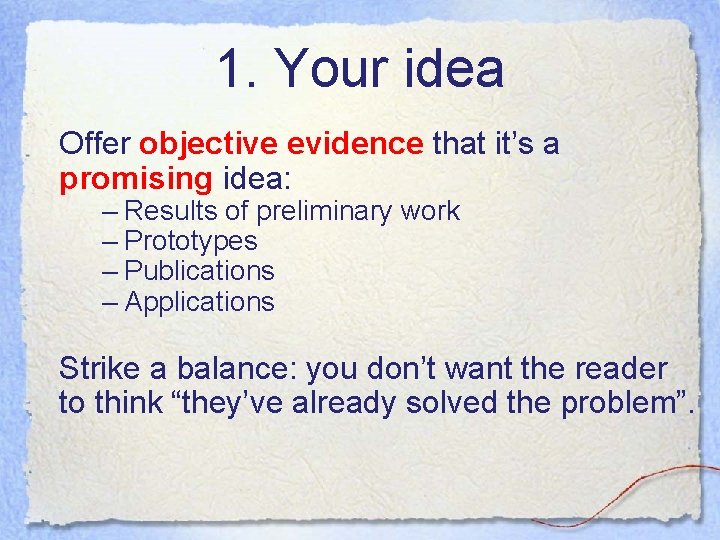 1. Your idea

Offer objective evidence that it’s a promising idea:

– Results of preliminary work
– Prototypes
– Publications
– Applications

Strike a balance: you don’t want the reader to think “they’ve already solved the problem”.